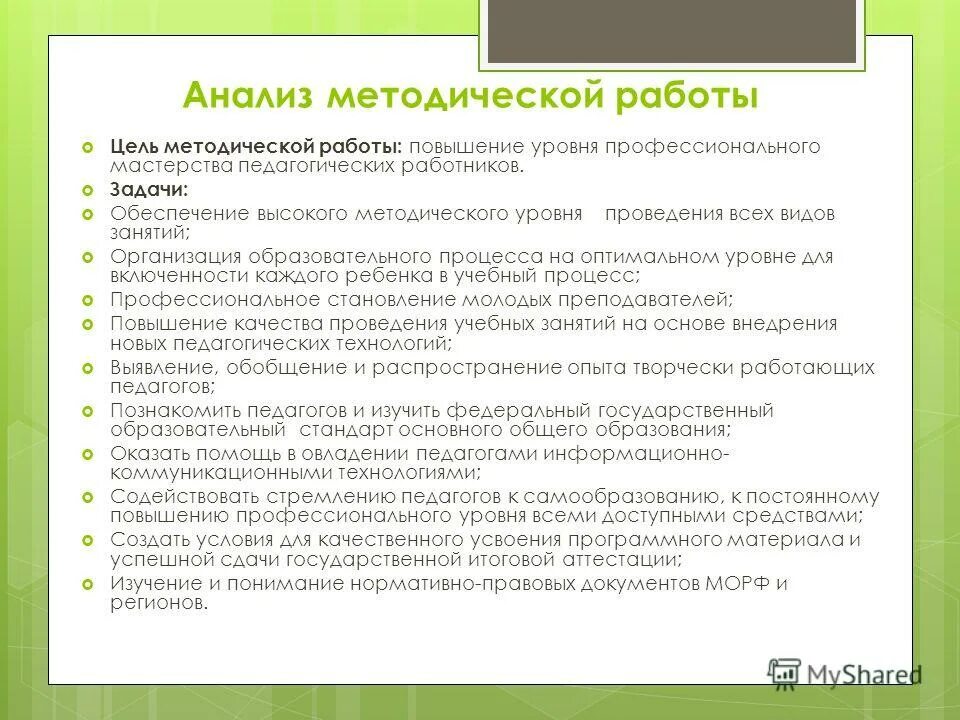 Анализ методической работы

Цель методической работы: повышение уровня профессионального мастерства педагогических работников.

Задачи:

Обеспечение высокого методического уровня проведения всех видов занятий;

Организация образовательного процесса на оптимальном уровне для включенности каждого ребенка в учебный процесс;

Профессиональное становление молодых преподавателей;

Повышение качества проведения учебных занятий на основе внедрения новых педагогических технологий;

Выявление, обобщение и распространение опыта творчески работающих педагогов;

Познакомить педагогов и изучить федеральный государственный образовательный стандарт основного общего образования;

Оказать помощь в овладении педагогами информационно-коммуникационными технологиями;

Содействовать стремлению педагогов к самообразованию, к постоянному повышению профессионального уровня всеми доступными средствами;

Создать условия для качественного усвоения программного материала и успешной сдачи государственной итоговой аттестации;

Изучение и понимание нормативно-правовых документов МОРФ и регионов.

MyShared